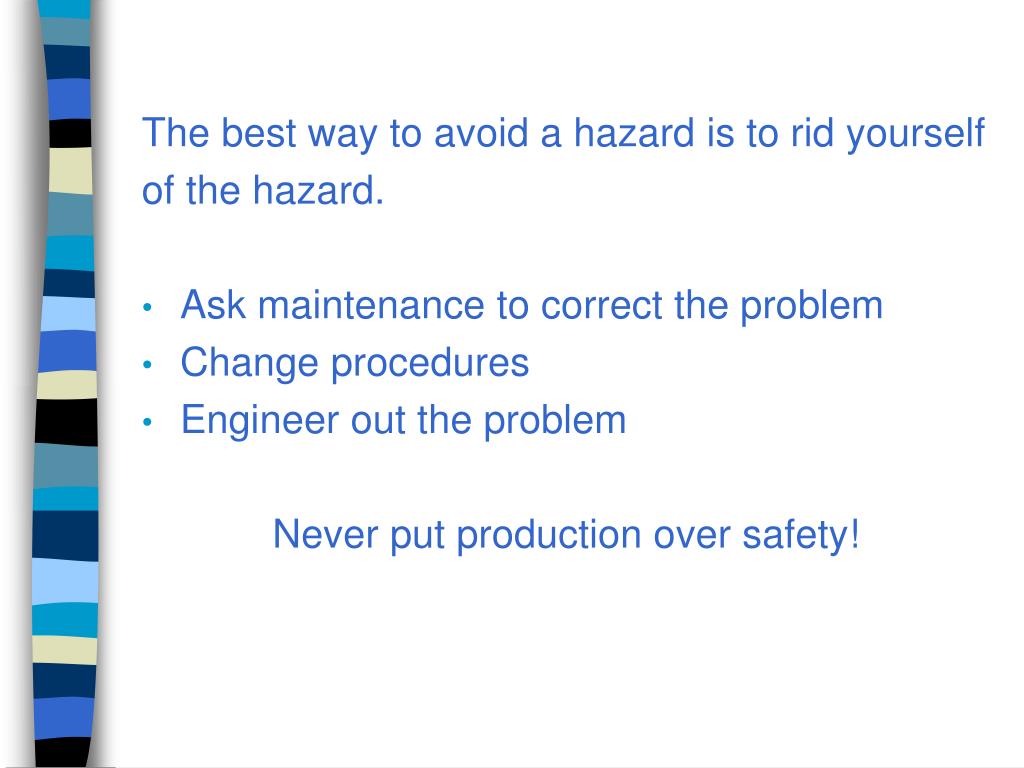 The best way to avoid a hazard is to rid yourself of the hazard.

• Ask maintenance to correct the problem
• Change procedures
• Engineer out the problem

Never put production over safety!